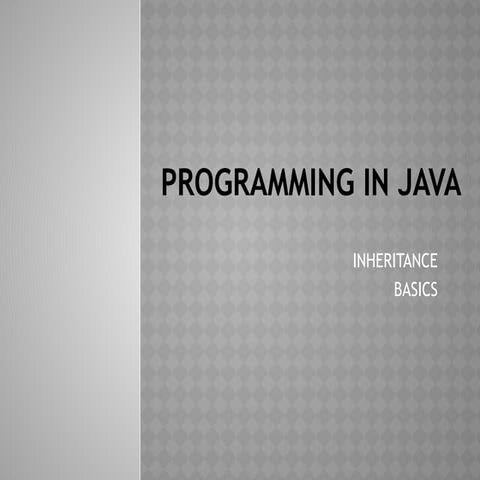 PROGRAMMING IN JAVA

INHERITANCE
BASICS